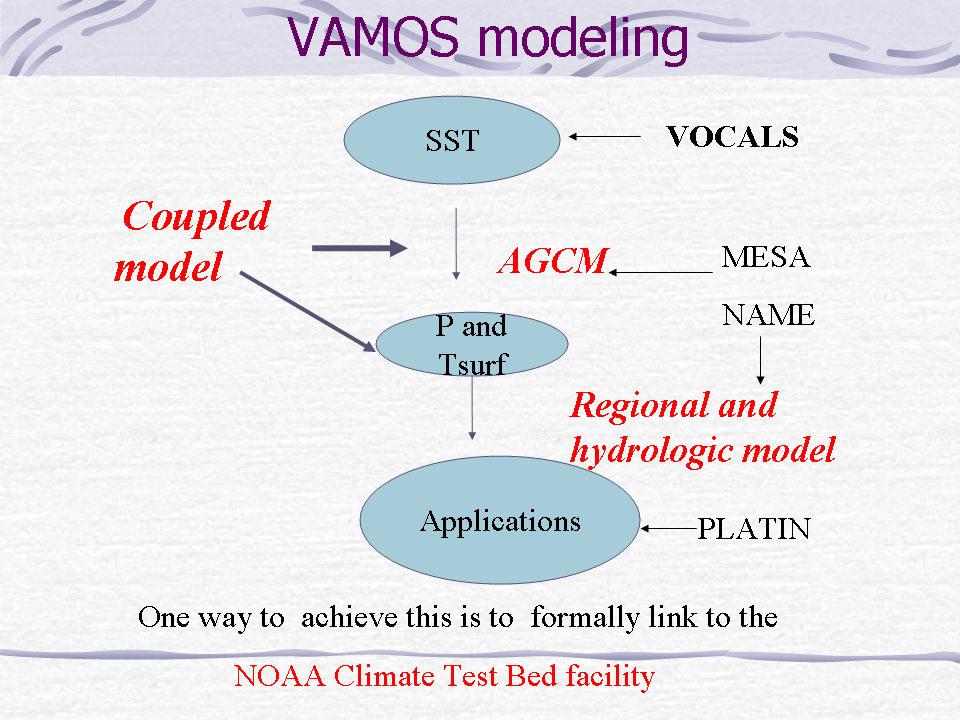 VAMOS modeling

SST

VOCALS

Coupled model

AGCM

MESA

NAME

P and Tsurf

Regional and hydrologic model

Applications

PLATIN

One way to achieve this is to formally link to the

NOAA Climate Test Bed facility